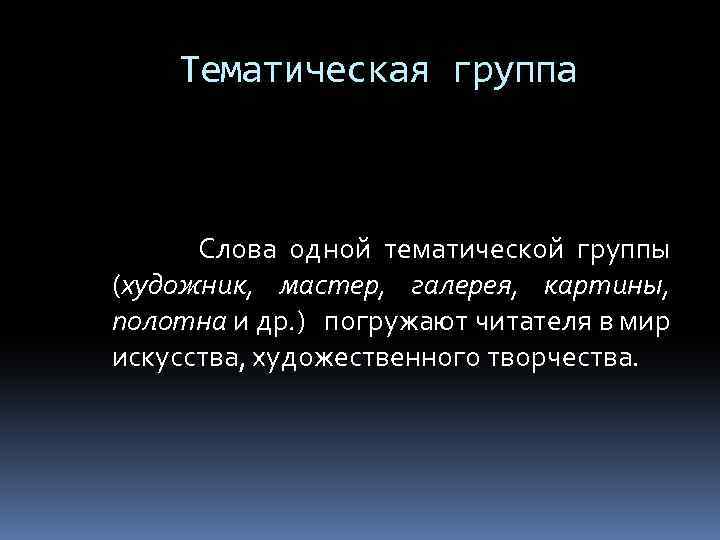 Тематическая группа

Слова одной тематической группы (художник, мастер, галерея, картины, полотна и др.) погружают читателя в мир искусства, художественного творчества.